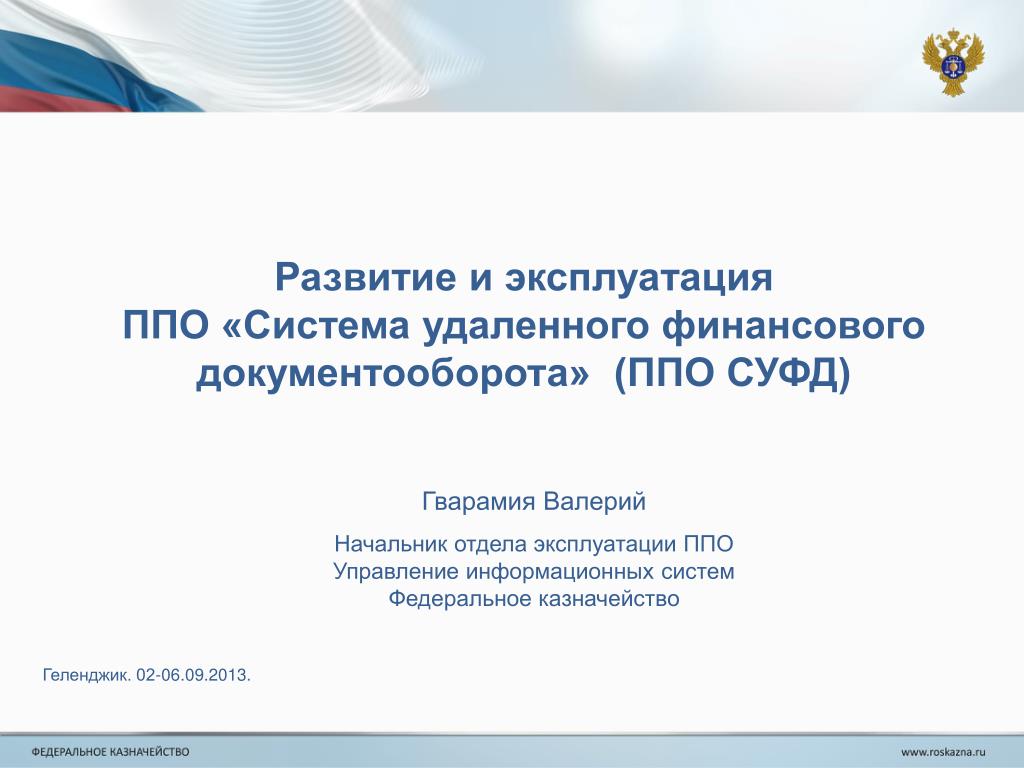 Развитие и эксплуатация
ППО «Система удаленного финансового документооборота» (ППО СУФД)

Гварамия Валерий

Начальник отдела эксплуатации ППО
Управление информационных систем
Федеральное казначейство

Геленджик. 02-06.09.2013.

ФЕДЕРАЛЬНОЕ КАЗНАЧЕЙСТВО

www.roskazna.ru